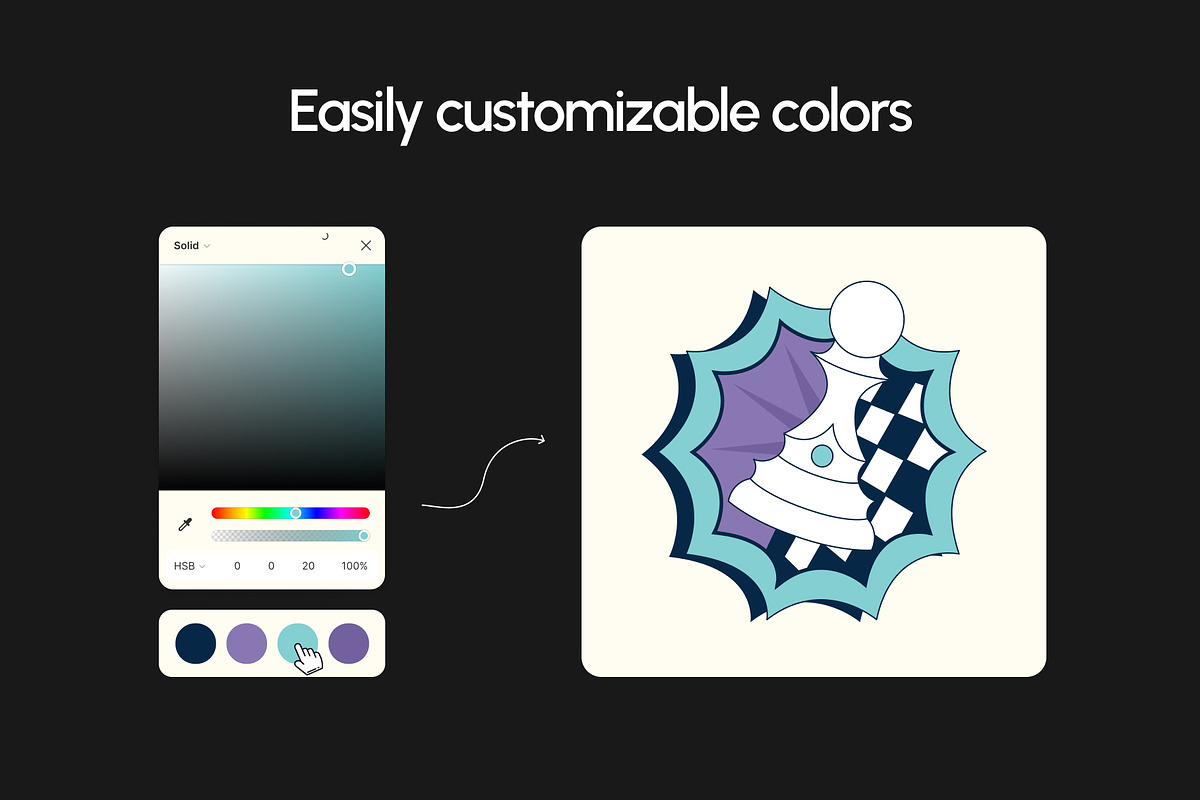 Easily customizable colors

Solid

HSB 0 0 20 100%